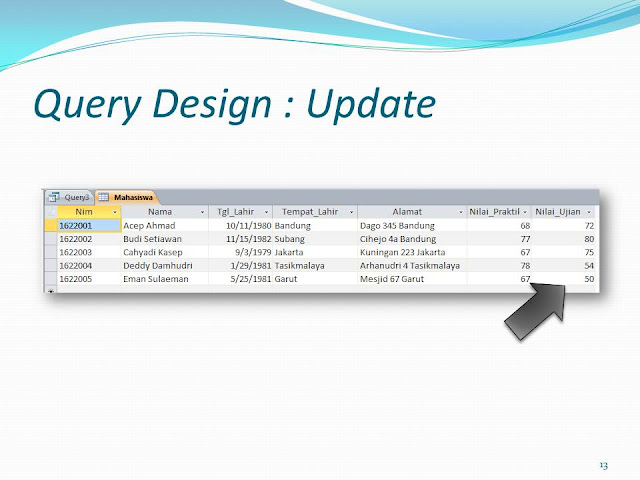 Query Design : Update

Query3 Mahasiswa

| Nim | Nama | Tgl_Lahir | Tempat_Lahir | Alamat | Nilai_Praktil | Nilai_Ujian |
|---|---|---|---|---|---|---|
| 1622001 | Acep Ahmad | 10/11/1980 | Bandung | Dago 345 Bandung | 68 | 72 |
| 1622002 | Budi Setiawan | 11/15/1982 | Subang | Cihejo 4a Bandung | 77 | 80 |
| 1622003 | Cahyadi Kasep | 9/3/1979 | Jakarta | Kuningan 223 Jakarta | 67 | 75 |
| 1622004 | Deddy Damhudri | 1/29/1981 | Tasikmalaya | Arhanudri 4 Tasikmalaya | 78 | 54 |
| 1622005 | Eman Sulaeman | 5/25/1981 | Garut | Mesjid 67 Garut | 67 | 50 |

13